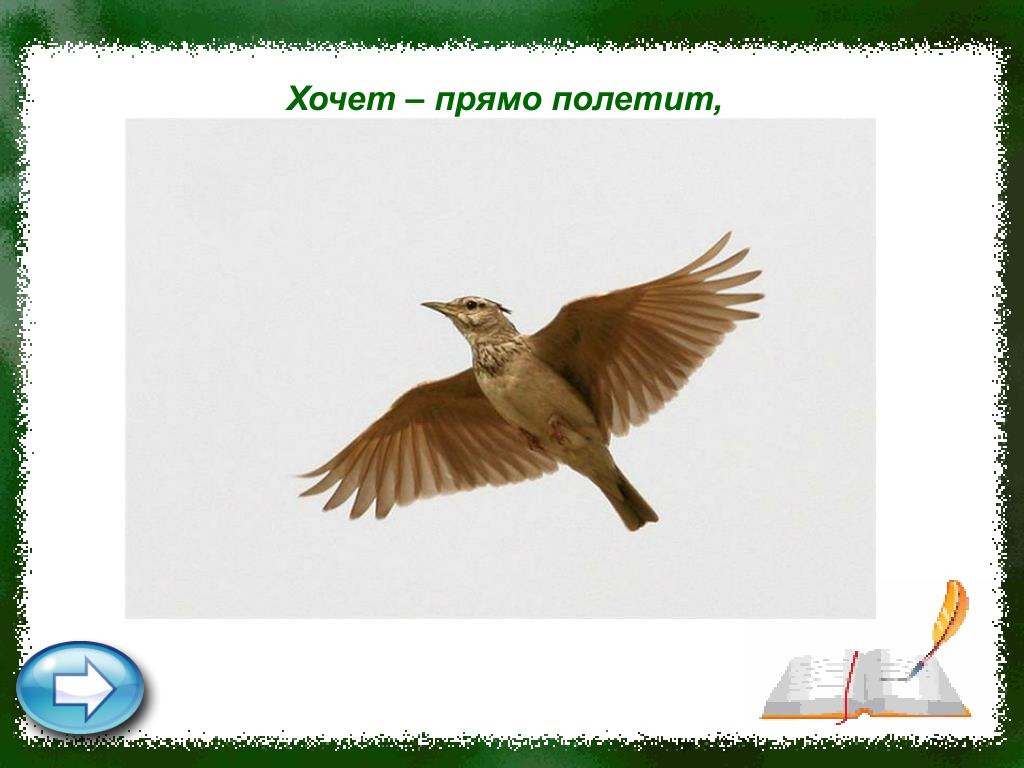 Хочет – прямо полетит,